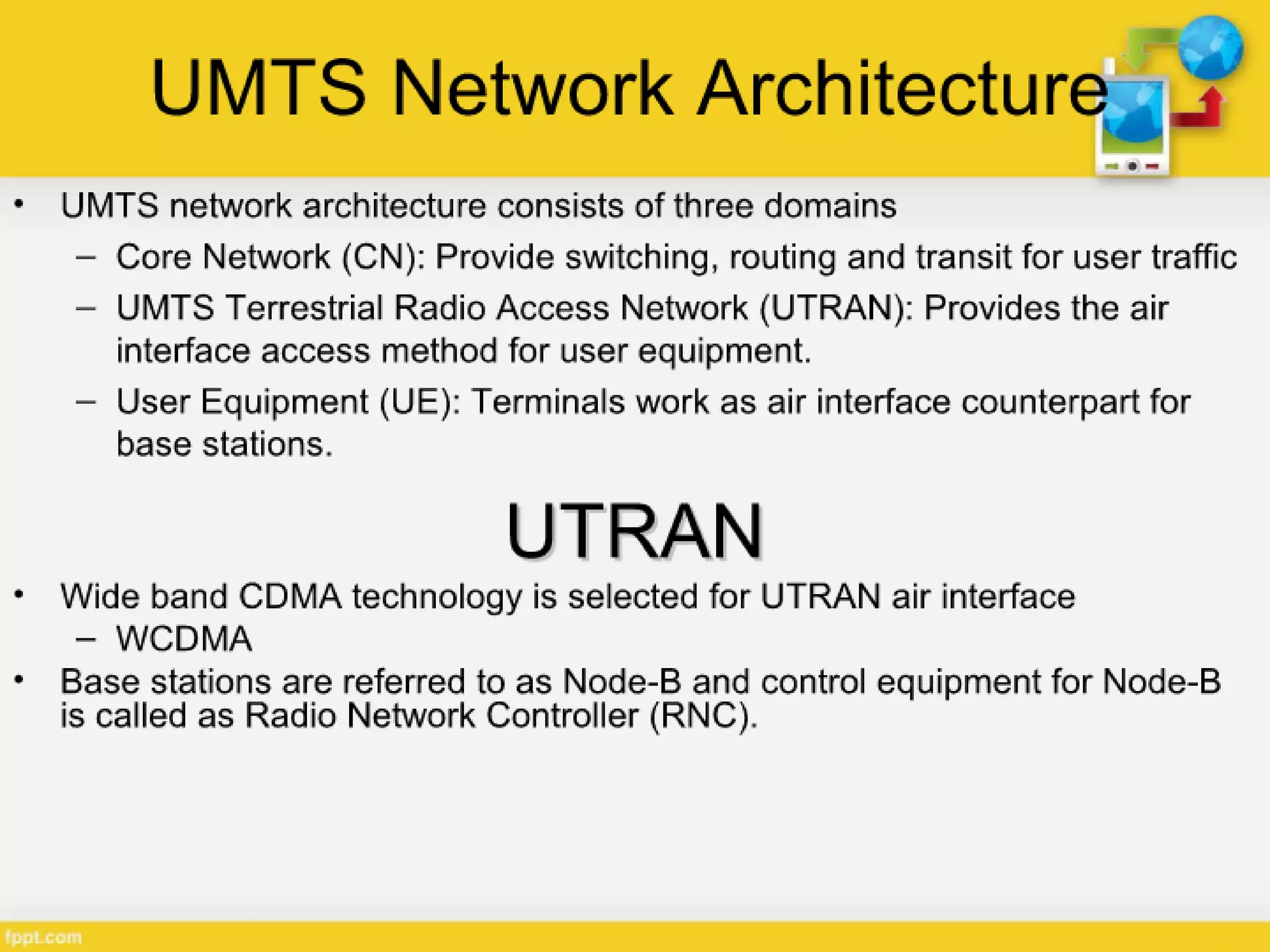 UMTS Network Architecture

• UMTS network architecture consists of three domains
– Core Network (CN): Provide switching, routing and transit for user traffic
– UMTS Terrestrial Radio Access Network (UTRAN): Provides the air interface access method for user equipment.
– User Equipment (UE): Terminals work as air interface counterpart for base stations.

UTRAN

• Wide band CDMA technology is selected for UTRAN air interface
– WCDMA
• Base stations are referred to as Node-B and control equipment for Node-B is called as Radio Network Controller (RNC).

fppt.com